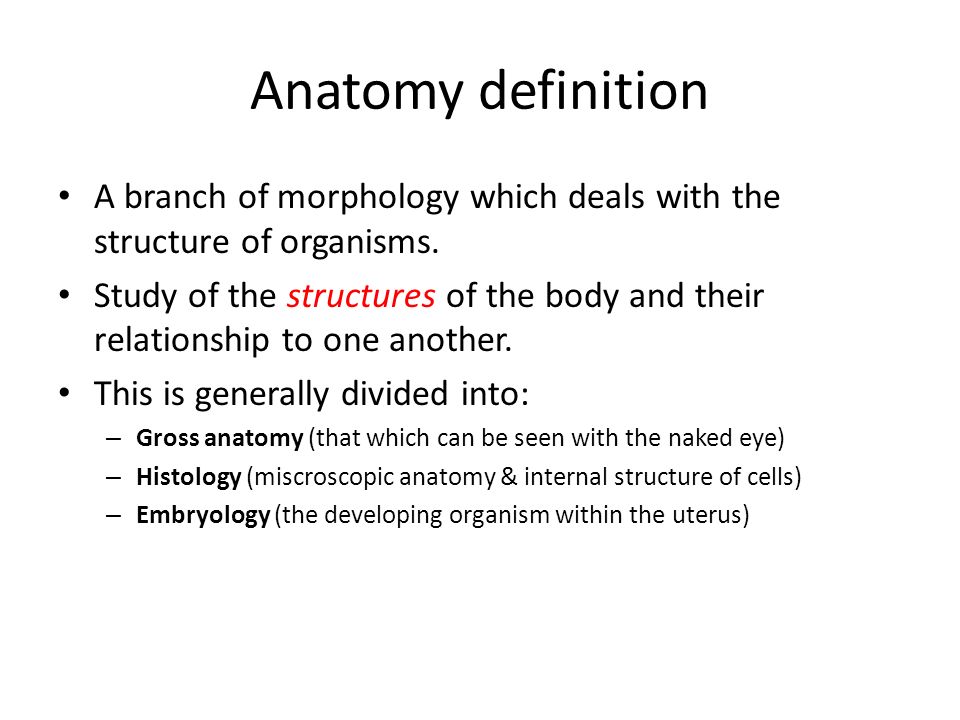 Anatomy definition

• A branch of morphology which deals with the structure of organisms.

• Study of the structures of the body and their relationship to one another.

• This is generally divided into:

– Gross anatomy (that which can be seen with the naked eye)

– Histology (miscroscopic anatomy & internal structure of cells)

– Embryology (the developing organism within the uterus)